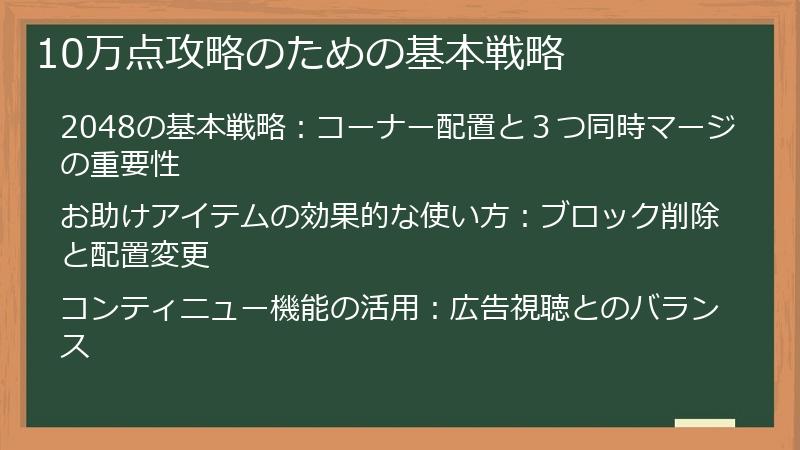 10万点攻略のための基本戦略

2048の基本戦略：コーナー配置と３つ同時マージの重要性

お助けアイテムの効果的な使い方：ブロック削除と配置変更

コンティニュー機能の活用：広告視聴とのバランス